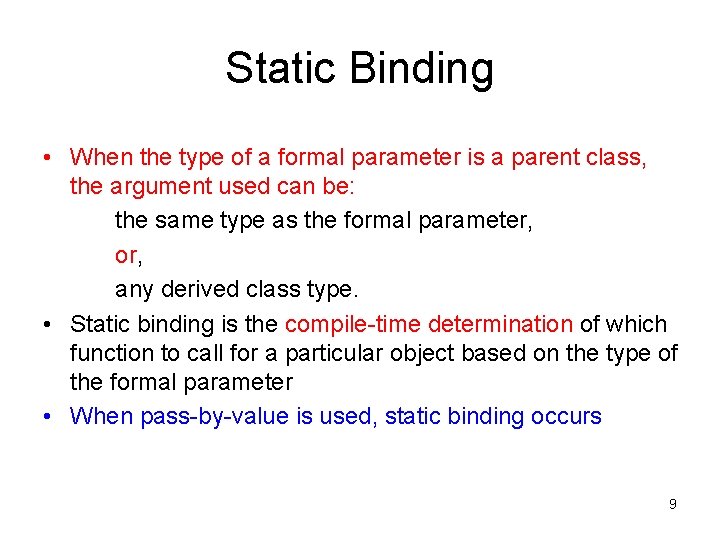 Static Binding

• When the type of a formal parameter is a parent class, the argument used can be:

the same type as the formal parameter,

or,

any derived class type.

• Static binding is the compile-time determination of which function to call for a particular object based on the type of the formal parameter

• When pass-by-value is used, static binding occurs

9